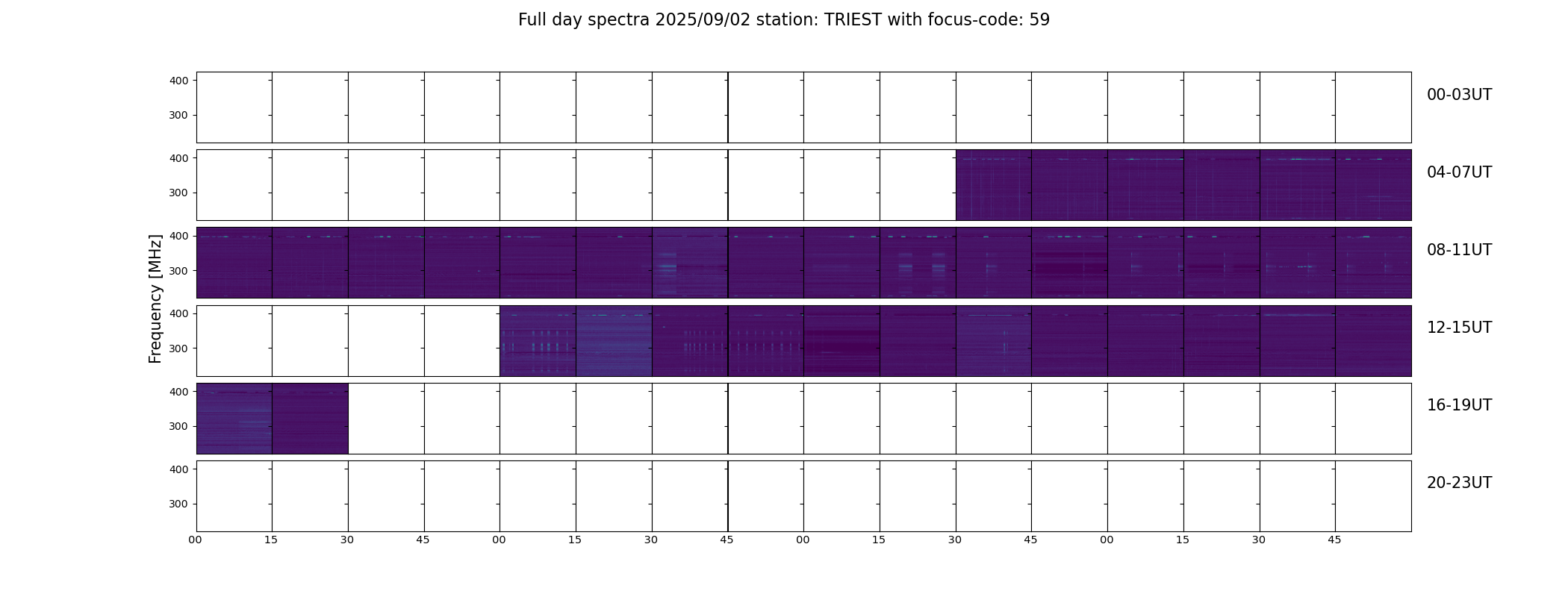 Full day spectra 2025/09/02 station: TRIEST with focus-code: 59

Frequency [MHz]

400
300
00-03UT

400
300
04-07UT

400
300
08-11UT

400
300
12-15UT

400
300
16-19UT

400
300
20-23UT

00 15 30 45 00 15 30 45 00 15 30 45 00 15 30 45